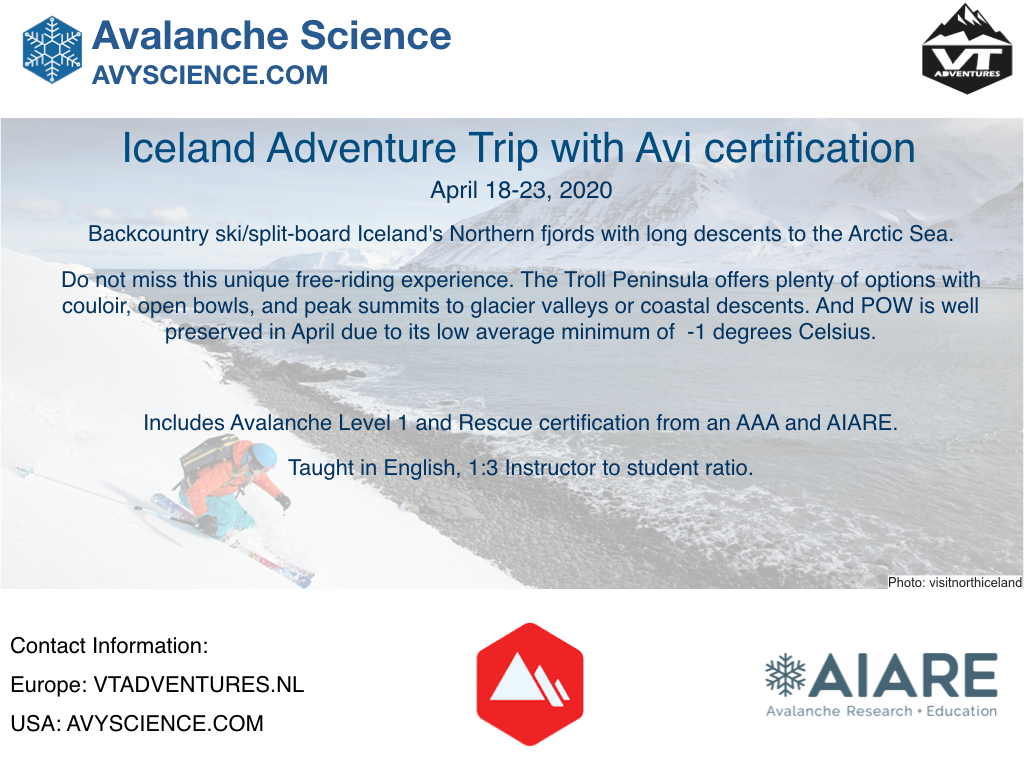 Avalanche Science
AVYSCIENCE.COM

VT ADVENTURES

Iceland Adventure Trip with Avi certification

April 18-23, 2020

Backcountry ski/split-board Iceland's Northern fjords with long descents to the Arctic Sea.

Do not miss this unique free-riding experience. The Troll Peninsula offers plenty of options with couloir, open bowls, and peak summits to glacier valleys or coastal descents. And POW is well preserved in April due to its low average minimum of -1 degrees Celsius.

Includes Avalanche Level 1 and Rescue certification from an AAA and AIARE.

Taught in English, 1:3 Instructor to student ratio.

Photo: visitnorthiceland

Contact Information:

Europe: VTADVENTURES.NL

USA: AVYSCIENCE.COM

AIARE
Avalanche Research • Education